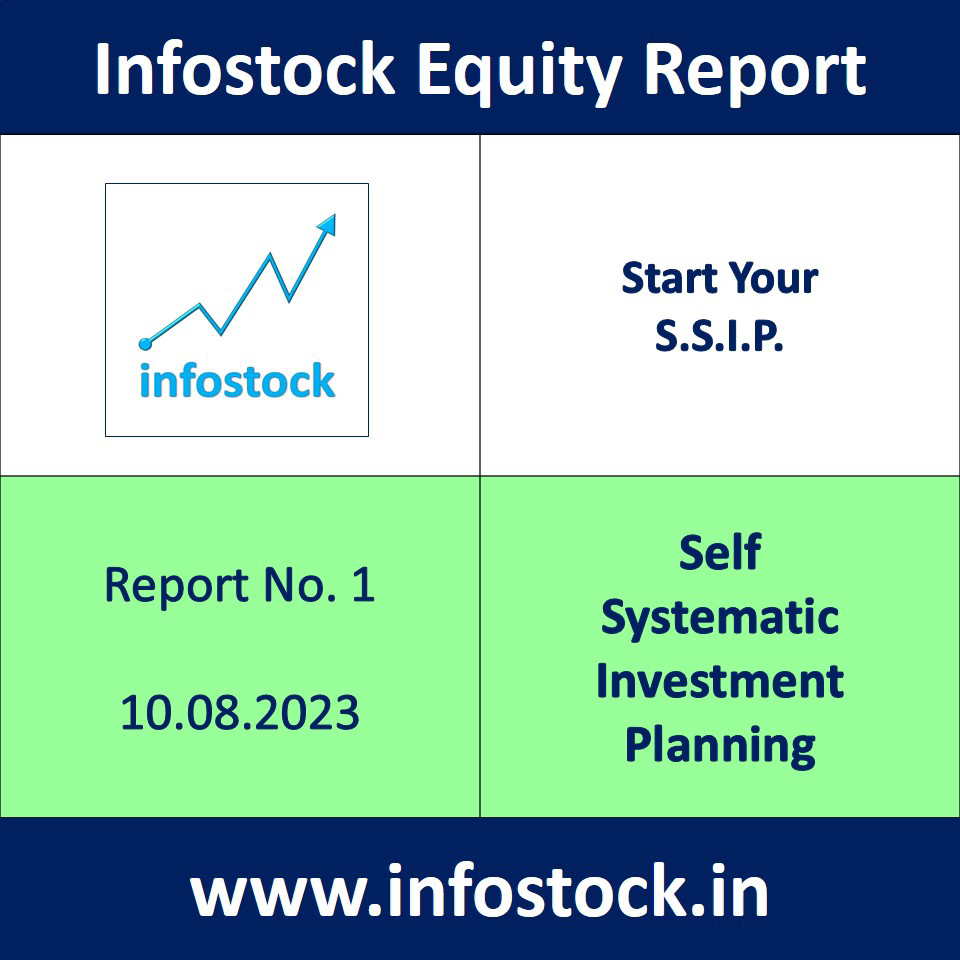 Infostock Equity Report

infostock

Start Your S.S.I.P.

Report No. 1

10.08.2023

Self Systematic Investment Planning

www.infostock.in